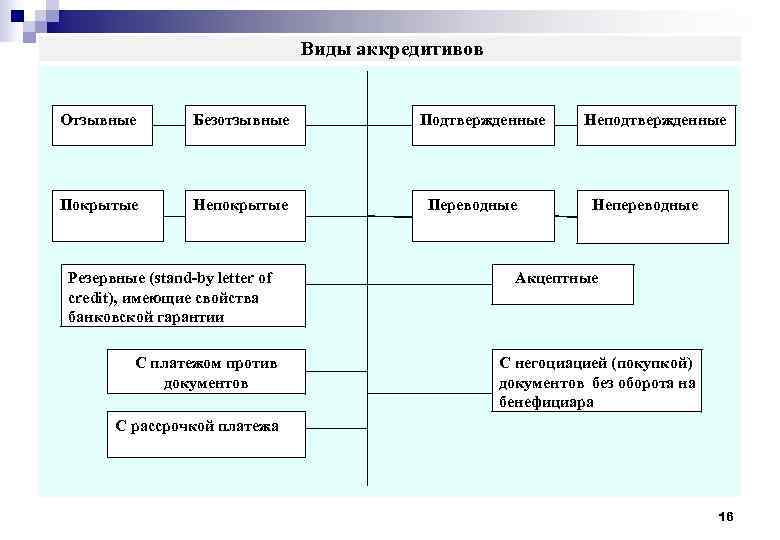 Виды аккредитивов

Отзывные

Безотзывные

Подтвержденные

Неподтвержденные

Покрытые

Непокрытые

Переводные

Непереводные

Резервные (stand-by letter of credit), имеющие свойства банковской гарантии

Акцептные

С платежом против документов

С негоциацией (покупкой) документов без оборота на бенефициара

С рассрочкой платежа

16